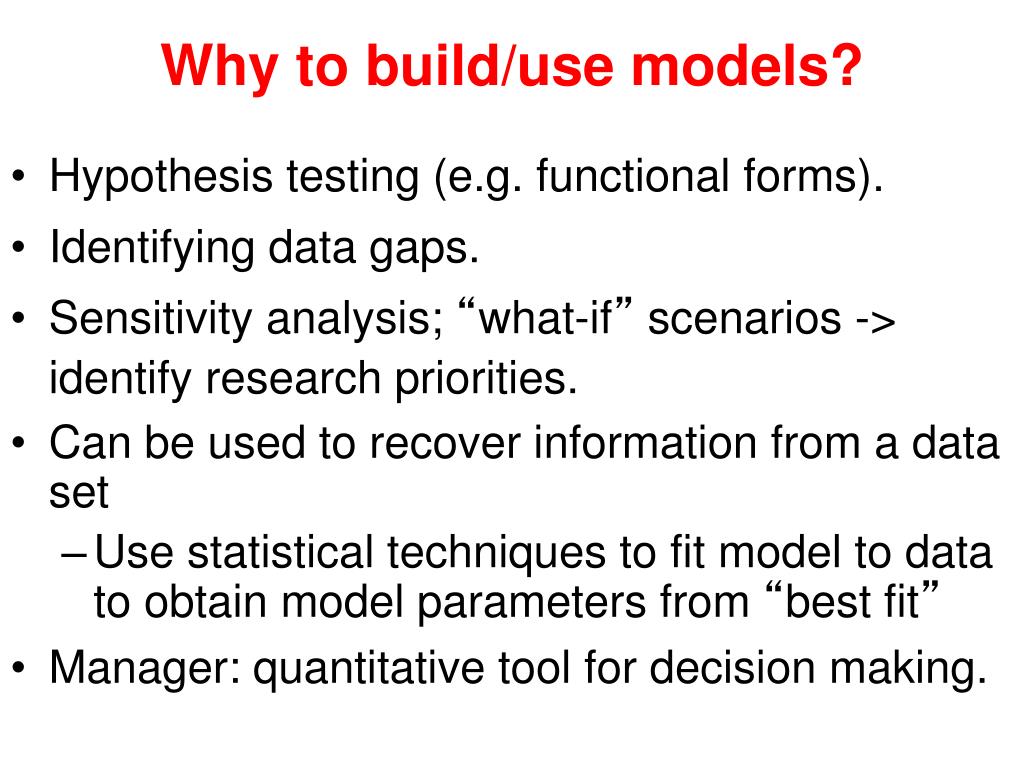 Why to build/use models?

• Hypothesis testing (e.g. functional forms).
• Identifying data gaps.
• Sensitivity analysis; “what-if” scenarios -> identify research priorities.
• Can be used to recover information from a data set
  – Use statistical techniques to fit model to data to obtain model parameters from “best fit”
• Manager: quantitative tool for decision making.